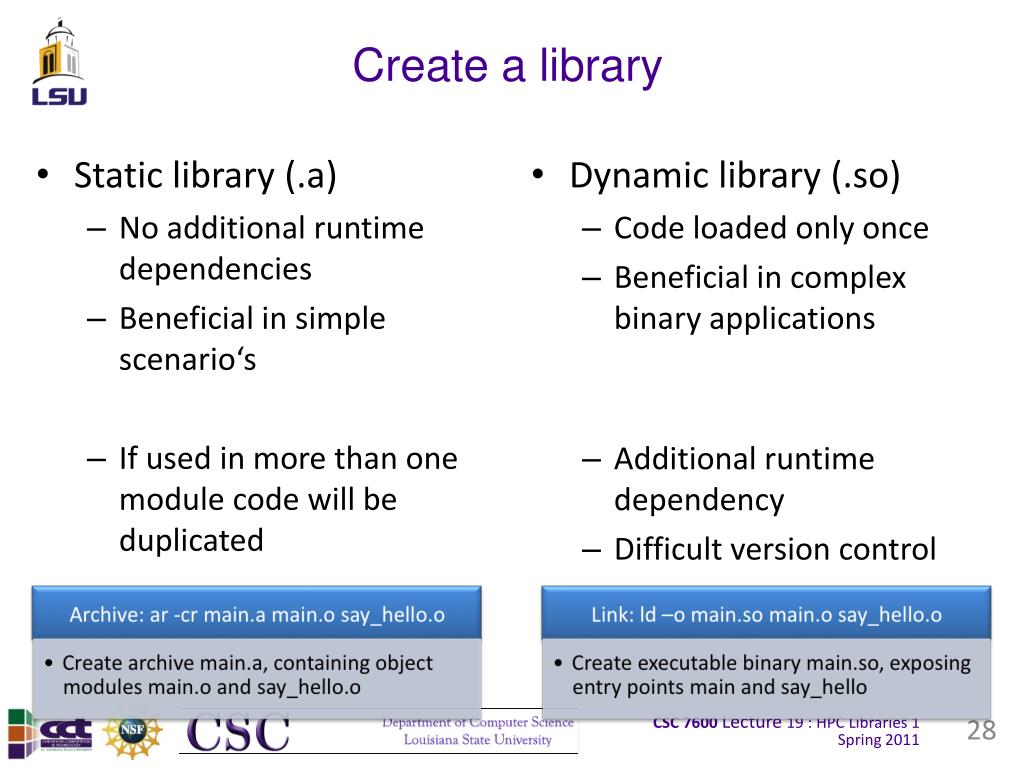 LSU

Create a library

• Static library (.a)
– No additional runtime dependencies
– Beneficial in simple scenario‘s

– If used in more than one module code will be duplicated

Archive: ar -cr main.a main.o say_hello.o

• Create archive main.a, containing object modules main.o and say_hello.o

• Dynamic library (.so)
– Code loaded only once
– Beneficial in complex binary applications

– Additional runtime dependency
– Difficult version control

Link: ld –o main.so main.o say_hello.o

• Create executable binary main.so, exposing entry points main and say_hello

cct NSF CSC Department of Computer Science Louisiana State University

CSC 7600 Lecture 19 : HPC Libraries 1
Spring 2011

28